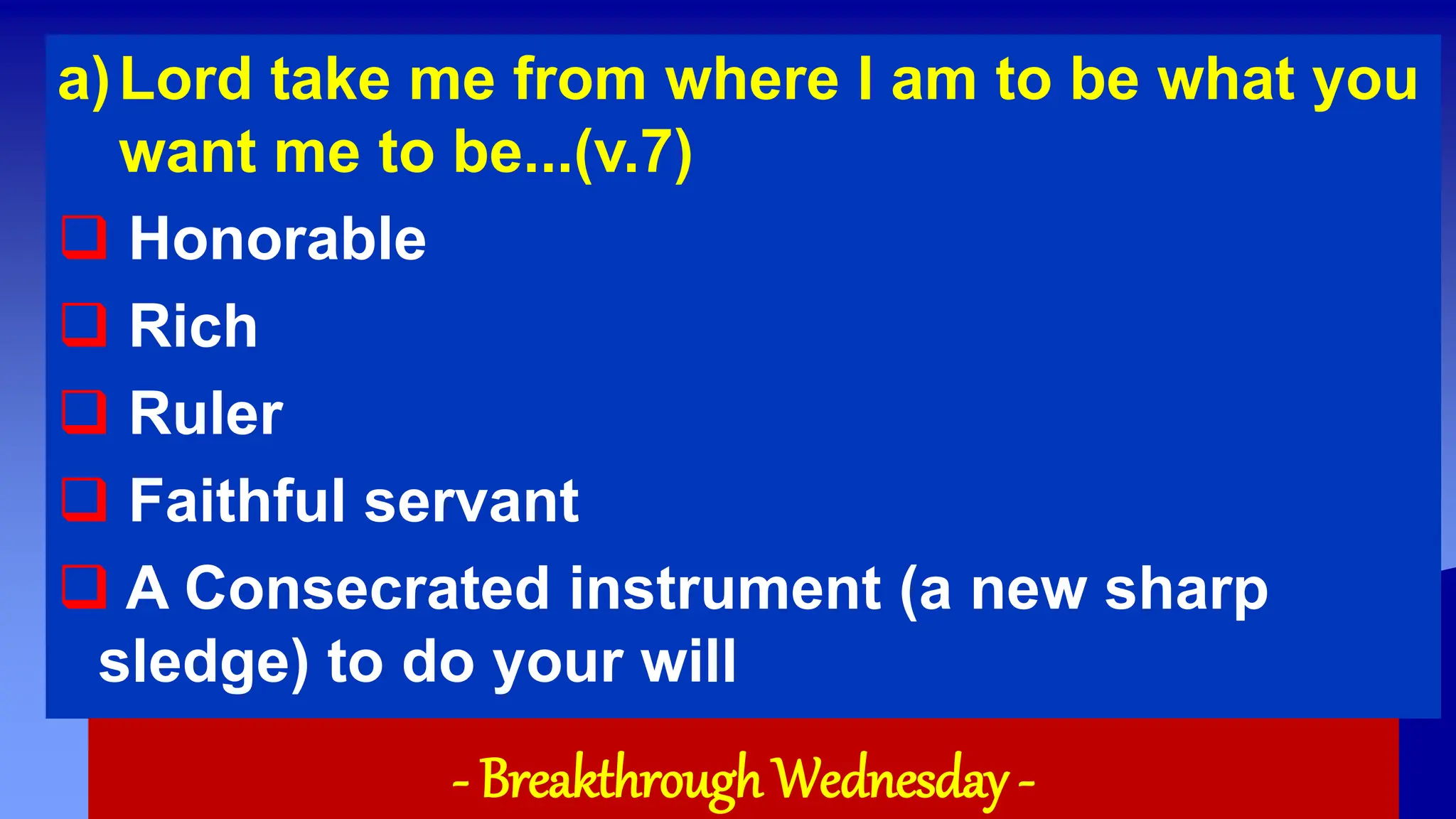 a) Lord take me from where I am to be what you want me to be...(v.7)

❑ Honorable

❑ Rich

❑ Ruler

❑ Faithful servant

❑ A Consecrated instrument (a new sharp sledge) to do your will

- Breakthrough Wednesday -